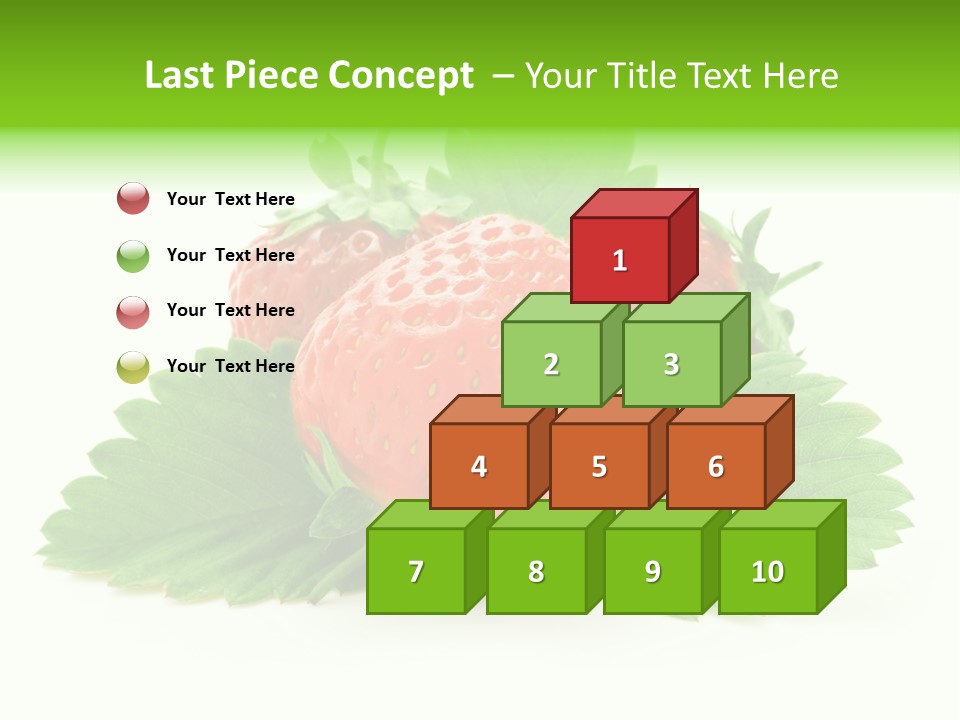 Last Piece Concept – Your Title Text Here

Your Text Here

Your Text Here

Your Text Here

Your Text Here

1

2

3

4

5

6

7

8

9

10